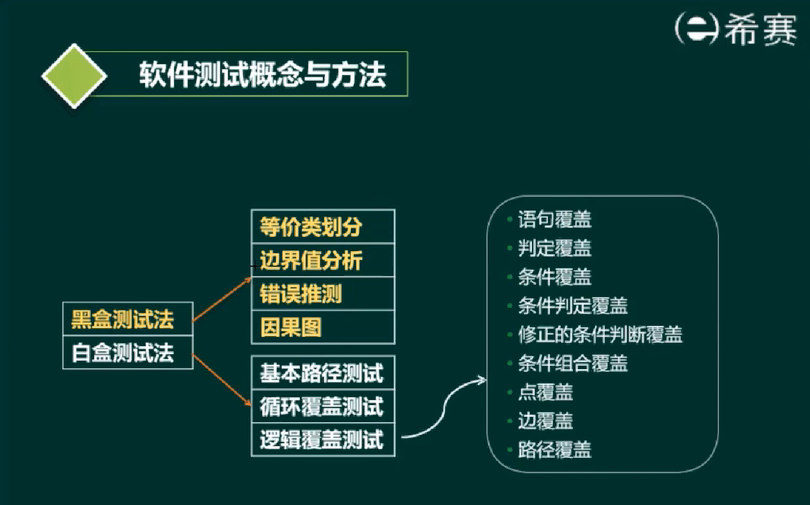 希赛

软件测试概念与方法

黑盒测试法
白盒测试法

等价类划分
边界值分析
错误推测
因果图

基本路径测试
循环覆盖测试
逻辑覆盖测试

- 语句覆盖
- 判定覆盖
- 条件覆盖
- 条件判定覆盖
- 修正的条件判断覆盖
- 条件组合覆盖
- 点覆盖
- 边覆盖
- 路径覆盖